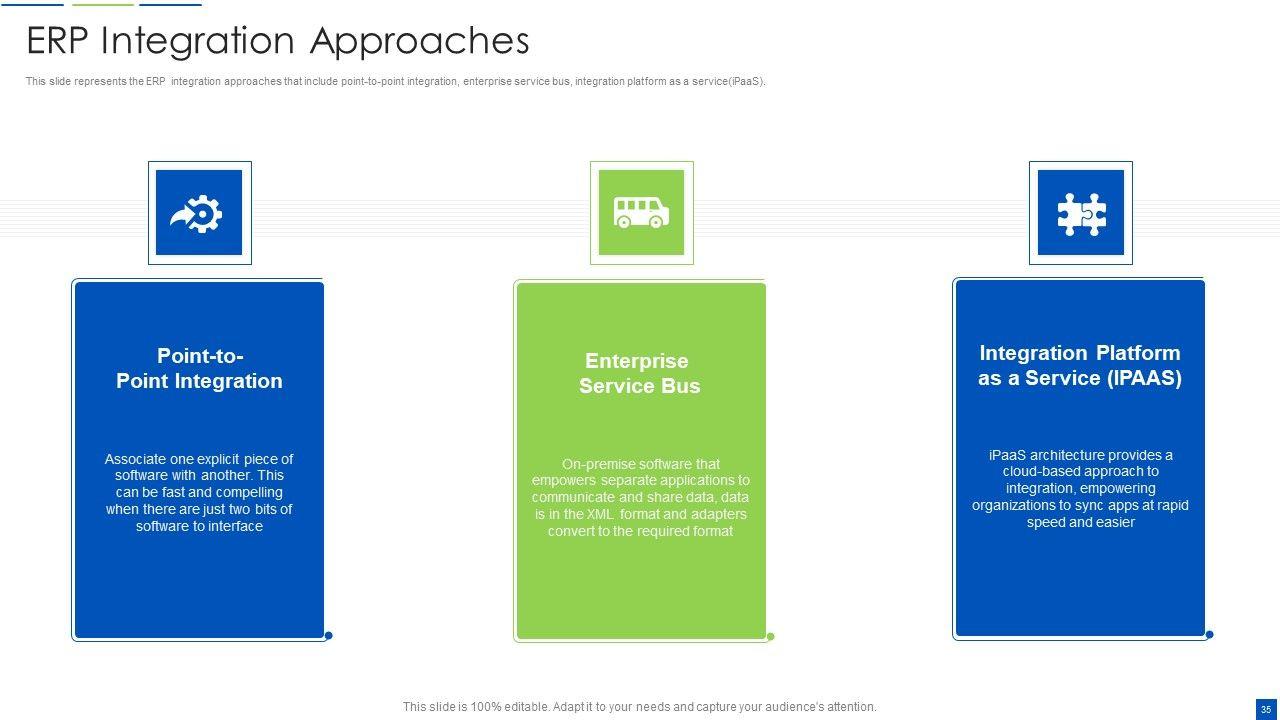 ERP Integration Approaches

This slide represents the ERP integration approaches that include point-to-point integration, enterprise service bus, integration platform as a service(iPaaS).

Point-to-Point Integration

Associate one explicit piece of software with another. This can be fast and compelling when there are just two bits of software to interface

Enterprise Service Bus

On-premise software that empowers separate applications to communicate and share data, data is in the XML format and adapters convert to the required format

Integration Platform as a Service (IPAAS)

iPaaS architecture provides a cloud-based approach to integration, empowering organizations to sync apps at rapid speed and easier

This slide is 100% editable. Adapt it to your needs and capture your audience's attention.

35